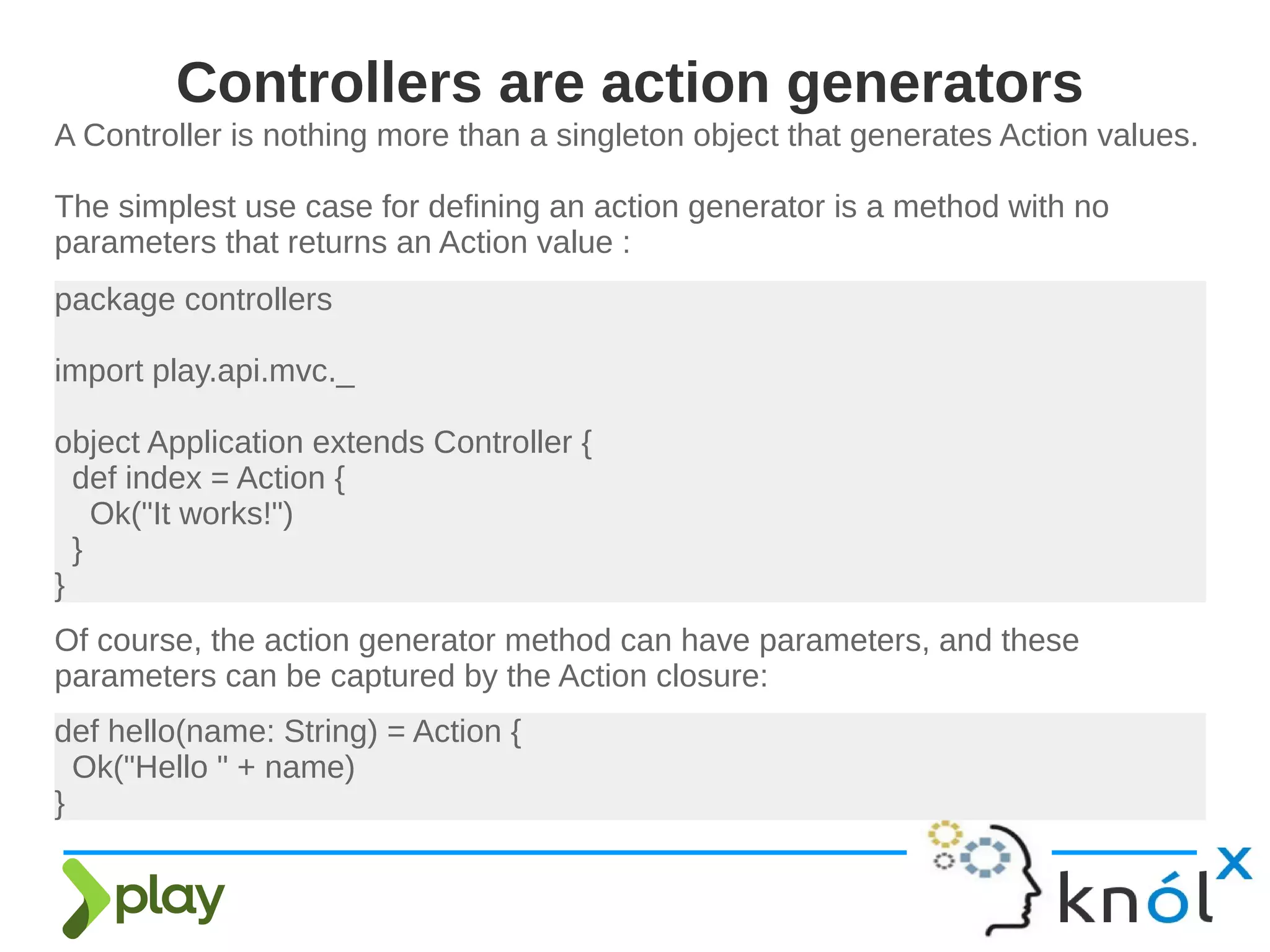 Controllers are action generators

A Controller is nothing more than a singleton object that generates Action values.

The simplest use case for defining an action generator is a method with no parameters that returns an Action value :

package controllers

import play.api.mvc._

object Application extends Controller {
  def index = Action {
    Ok("It works!")
  }
}

Of course, the action generator method can have parameters, and these parameters can be captured by the Action closure:

def hello(name: String) = Action {
  Ok("Hello " + name)
}

play

knólx